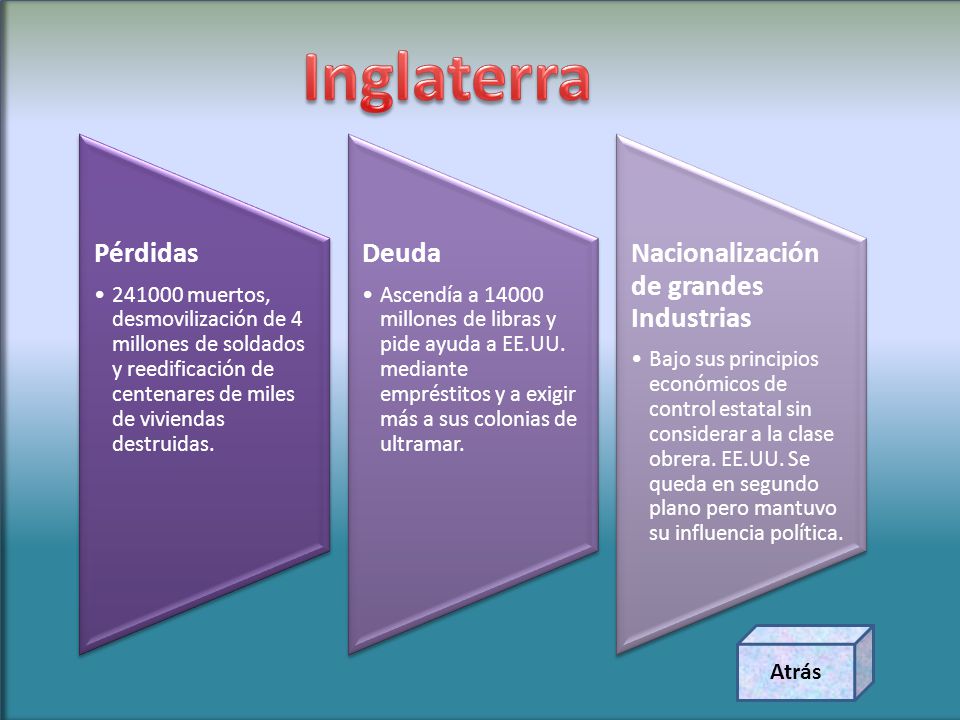 Inglaterra

Pérdidas

• 241000 muertos, desmovilización de 4 millones de soldados y reedificación de centenares de miles de viviendas destruidas.

Deuda

• Ascendía a 14000 millones de libras y pide ayuda a EE.UU. mediante empréstitos y a exigir más a sus colonias de ultramar.

Nacionalización de grandes Industrias

• Bajo sus principios económicos de control estatal sin considerar a la clase obrera. EE.UU. Se queda en segundo plano pero mantuvo su influencia política.

Atrás